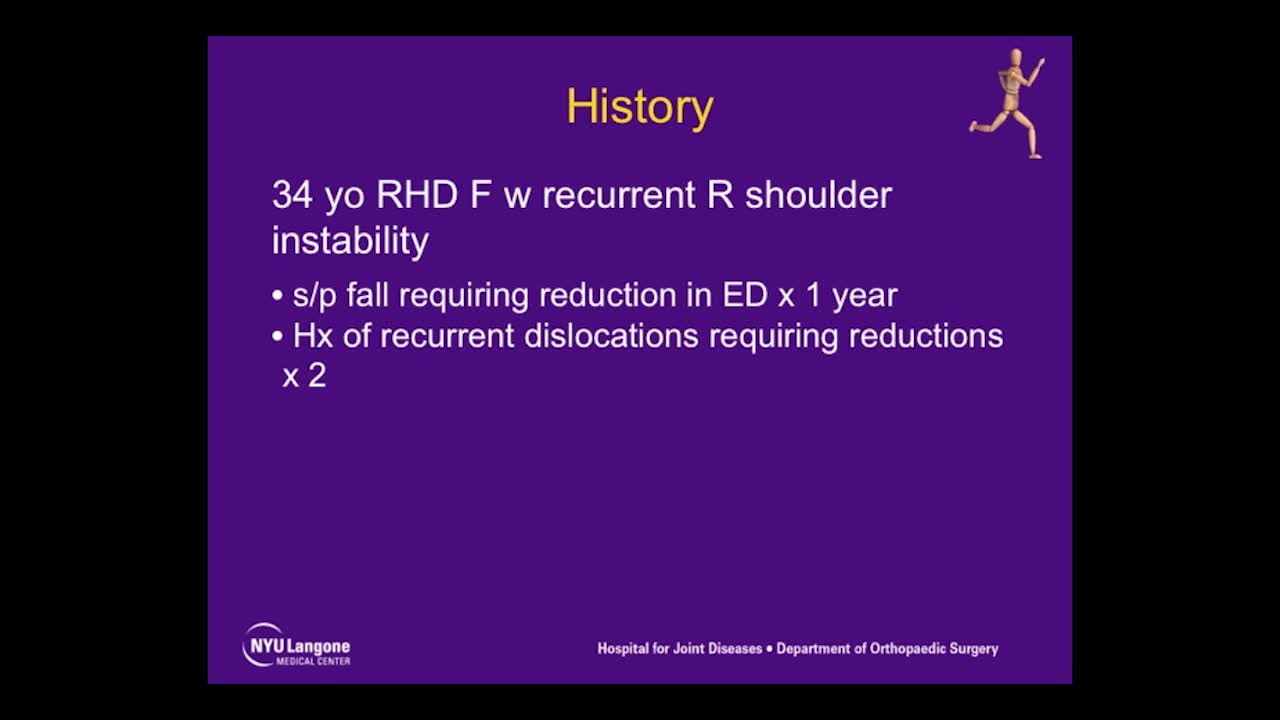 History

34 yo RHD F w recurrent R shoulder instability

• s/p fall requiring reduction in ED x 1 year
• Hx of recurrent dislocations requiring reductions x 2

NYU Langone MEDICAL CENTER

Hospital for Joint Diseases • Department of Orthopaedic Surgery